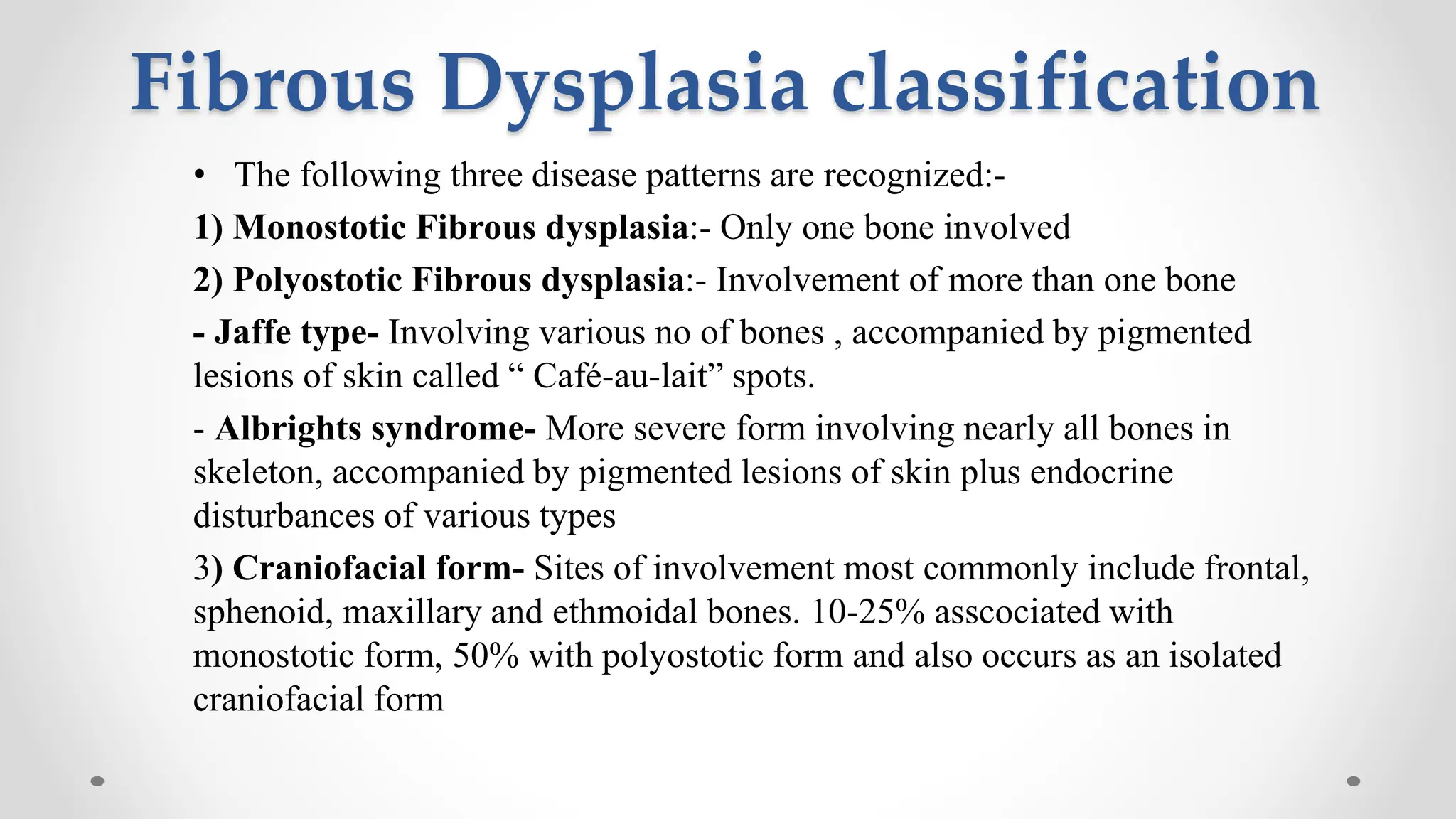 Fibrous Dysplasia classification

• The following three disease patterns are recognized:-

1) Monostotic Fibrous dysplasia:- Only one bone involved

2) Polyostotic Fibrous dysplasia:- Involvement of more than one bone

- Jaffe type- Involving various no of bones , accompanied by pigmented lesions of skin called “ Café-au-lait” spots.

- Albrights syndrome- More severe form involving nearly all bones in skeleton, accompanied by pigmented lesions of skin plus endocrine disturbances of various types

3) Craniofacial form- Sites of involvement most commonly include frontal, sphenoid, maxillary and ethmoidal bones. 10-25% asscociated with monostotic form, 50% with polyostotic form and also occurs as an isolated craniofacial form